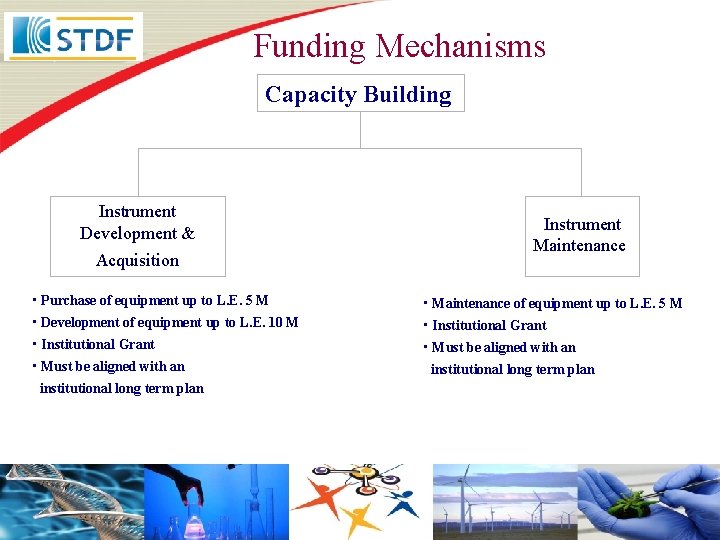 STDF

Funding Mechanisms

Capacity Building

Instrument Development & Acquisition

Instrument Maintenance

▪ Purchase of equipment up to L.E. 5 M
▪ Development of equipment up to L.E. 10 M
▪ Institutional Grant
▪ Must be aligned with an institutional long term plan

▪ Maintenance of equipment up to L.E. 5 M
▪ Institutional Grant
▪ Must be aligned with an institutional long term plan